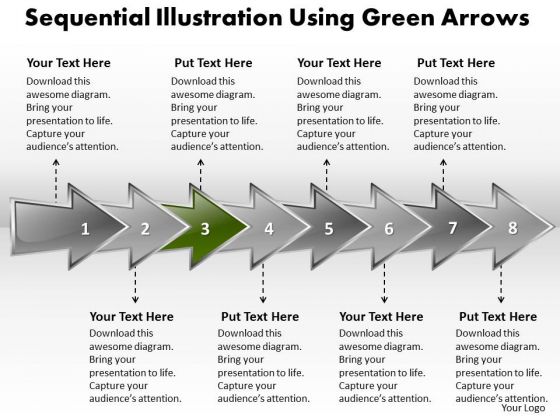 Sequential Illustration Using Green Arrows

Your Text Here
Download this awesome diagram. Bring your presentation to life. Capture your audience's attention.

Put Text Here
Download this awesome diagram. Bring your presentation to life. Capture your audience's attention.

Your Text Here
Download this awesome diagram. Bring your presentation to life. Capture your audience's attention.

Put Text Here
Download this awesome diagram. Bring your presentation to life. Capture your audience's attention.

1 2 3 4 5 6 7 8

Your Text Here
Download this awesome diagram. Bring your presentation to life. Capture your audience's attention.

Put Text Here
Download this awesome diagram. Bring your presentation to life. Capture your audience's attention.

Your Text Here
Download this awesome diagram. Bring your presentation to life. Capture your audience's attention.

Put Text Here
Download this awesome diagram. Bring your presentation to life. Capture your audience's attention.

Your Logo